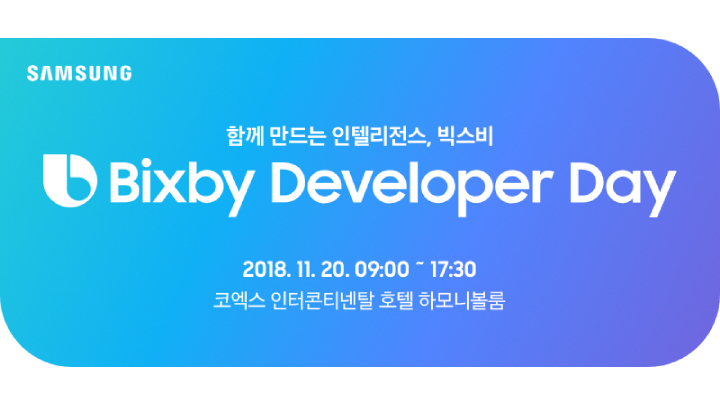 SAMSUNG

함께 만드는 인텔리전스, 빅스비

Bixby Developer Day

2018. 11. 20. 09:00 ~ 17:30

코엑스 인터콘티넨탈 호텔 하모니볼룸